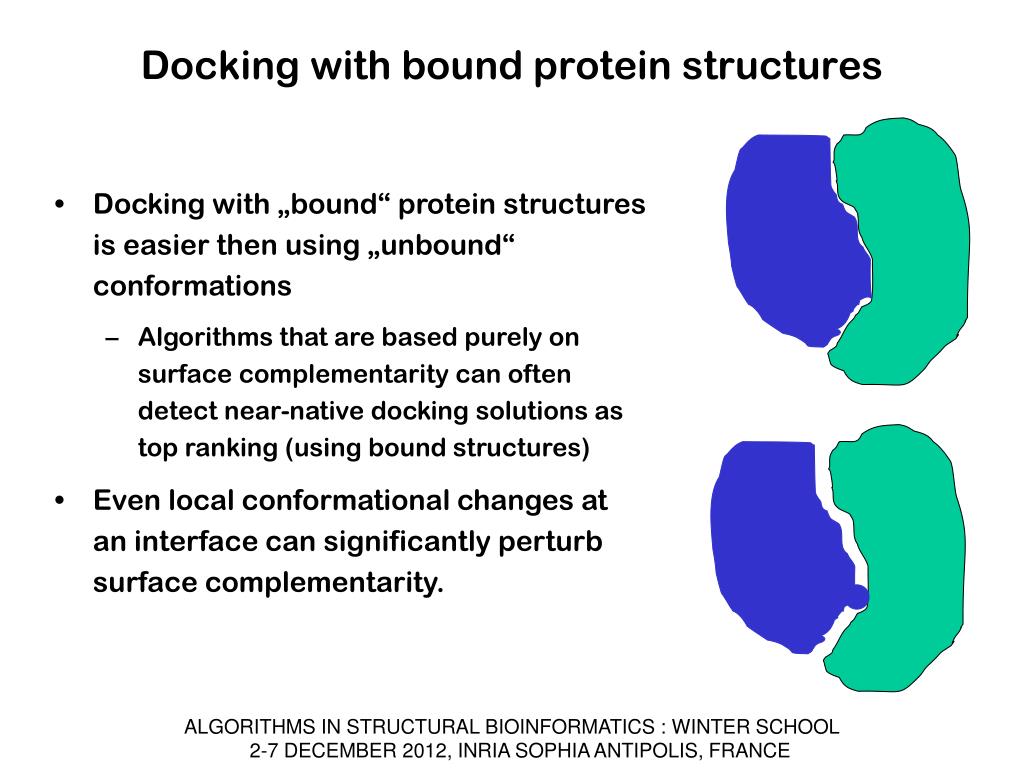 Docking with bound protein structures

• Docking with „bound“ protein structures is easier then using „unbound“ conformations

– Algorithms that are based purely on surface complementarity can often detect near-native docking solutions as top ranking (using bound structures)

• Even local conformational changes at an interface can significantly perturb surface complementarity.

ALGORITHMS IN STRUCTURAL BIOINFORMATICS : WINTER SCHOOL
2-7 DECEMBER 2012, INRIA SOPHIA ANTIPOLIS, FRANCE